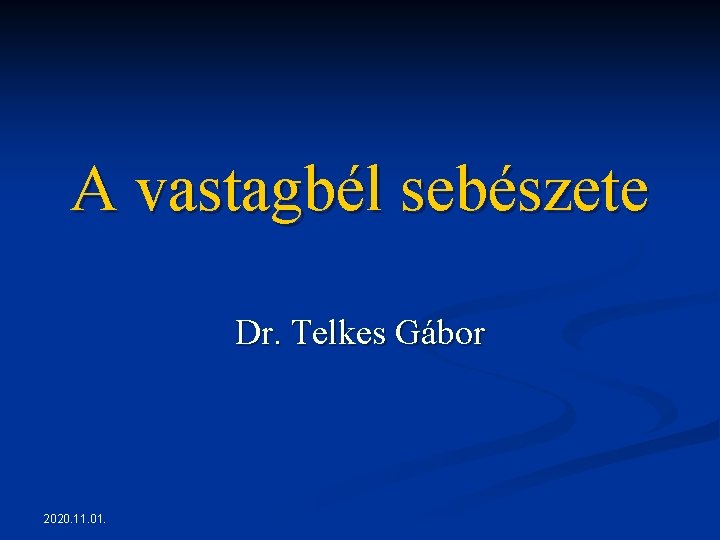 A vastagbél sebészete

Dr. Telkes Gábor

2020.11.01.